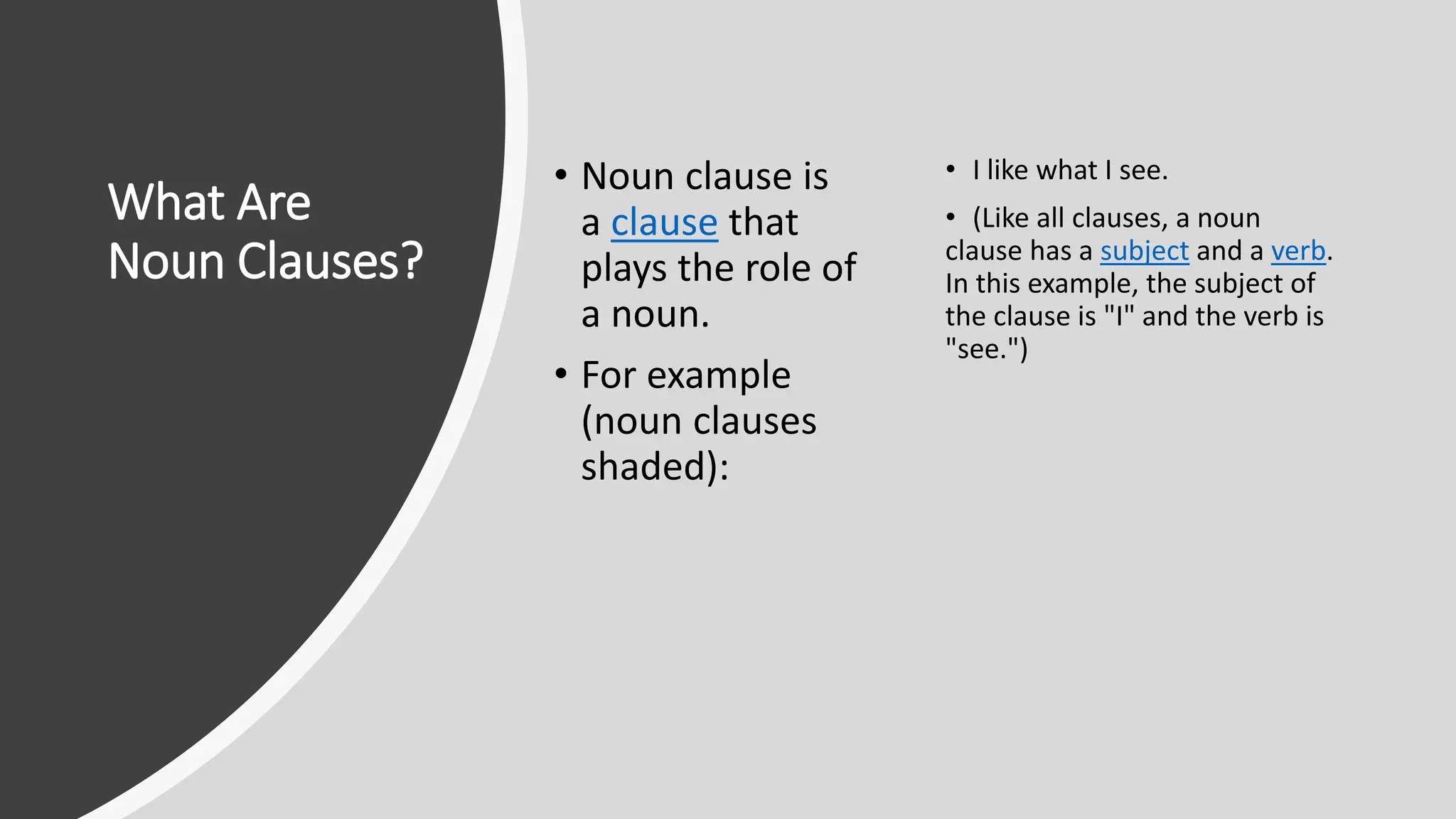 What Are Noun Clauses?

• Noun clause is a clause that plays the role of a noun.

• For example (noun clauses shaded):

• I like what I see.

• (Like all clauses, a noun clause has a subject and a verb. In this example, the subject of the clause is "I" and the verb is "see.")